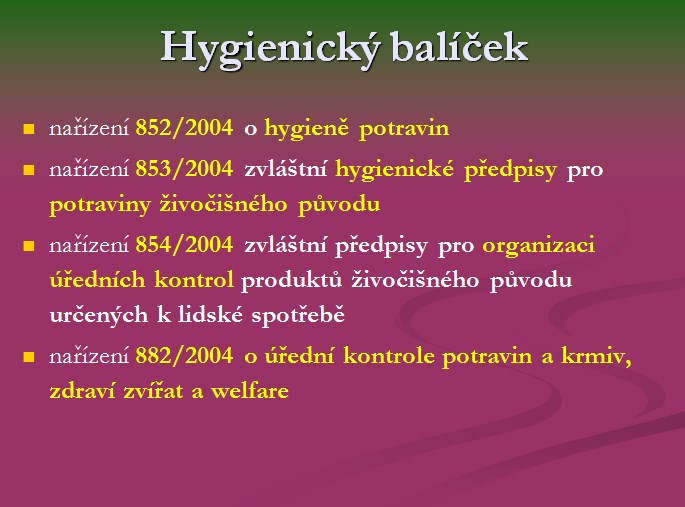 Hygienický balíček

- nařízení 852/2004 o hygieně potravin
- nařízení 853/2004 zvláštní hygienické předpisy pro potraviny živočišného původu
- nařízení 854/2004 zvláštní předpisy pro organizaci úředních kontrol produktů živočišného původu určených k lidské spotřebě
- nařízení 882/2004 o úřední kontrole potravin a krmiv, zdraví zvířat a welfare